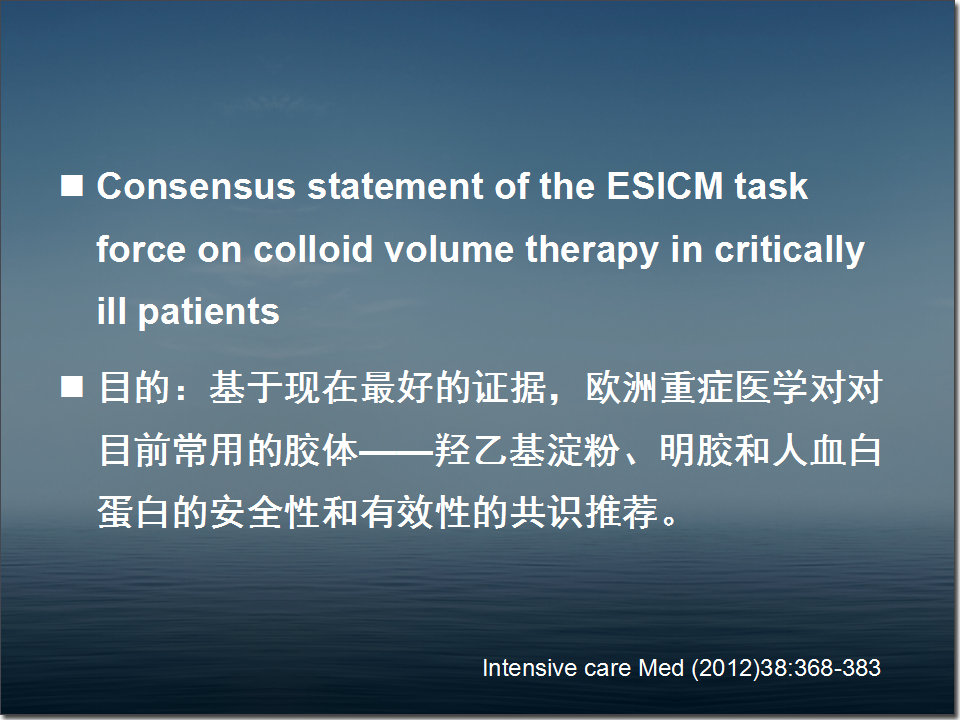 ■ Consensus statement of the ESICM task force on colloid volume therapy in critically ill patients

■ 目的：基于现在最好的证据，欧洲重症医学对对目前常用的胶体——羟乙基淀粉、明胶和人血白蛋白的安全性和有效性的共识推荐。

Intensive care Med (2012)38:368-383